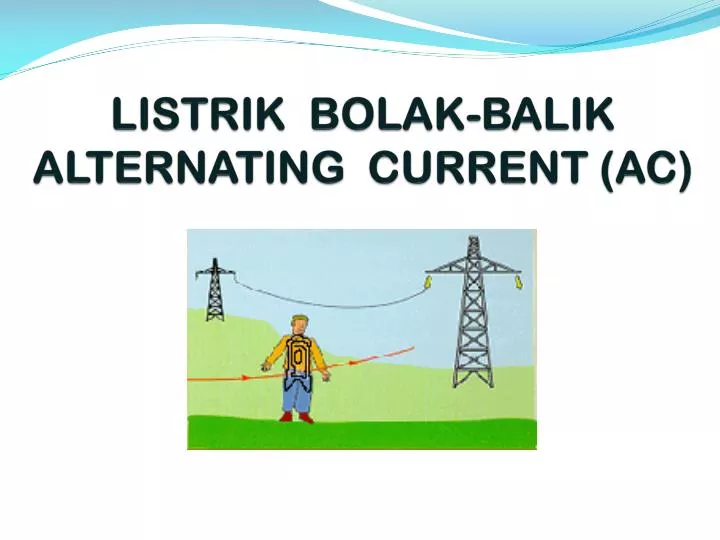 LISTRIK BOLAK-BALIK
ALTERNATING CURRENT (AC)